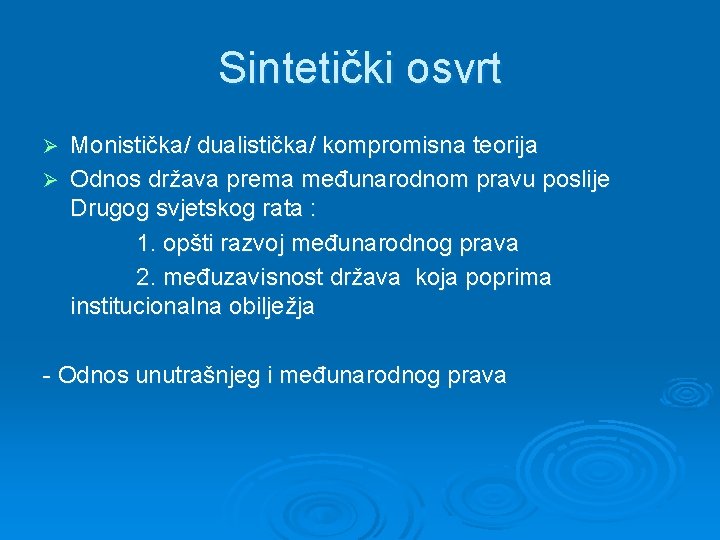 Sintetički osvrt

➢ Monistička/ dualistička/ kompromisna teorija

➢ Odnos država prema međunarodnom pravu poslije Drugog svjetskog rata :

1. opšti razvoj međunarodnog prava

2. međuzavisnost država koja poprima institucionalna obilježja

- Odnos unutrašnjeg i međunarodnog prava